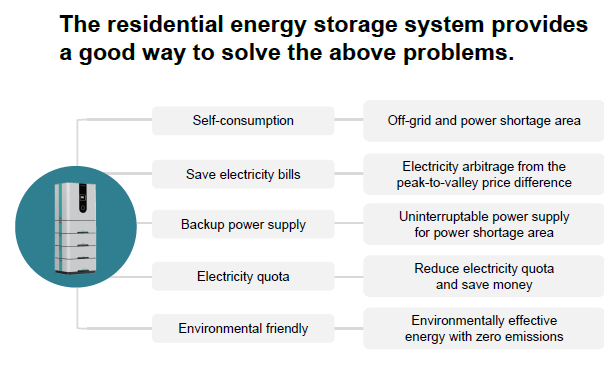 The residential energy storage system provides a good way to solve the above problems.

Self-consumption

Off-grid and power shortage area

Save electricity bills

Electricity arbitrage from the peak-to-valley price difference

Backup power supply

Uninterruptable power supply for power shortage area

Electricity quota

Reduce electricity quota and save money

Environmental friendly

Environmentally effective energy with zero emissions